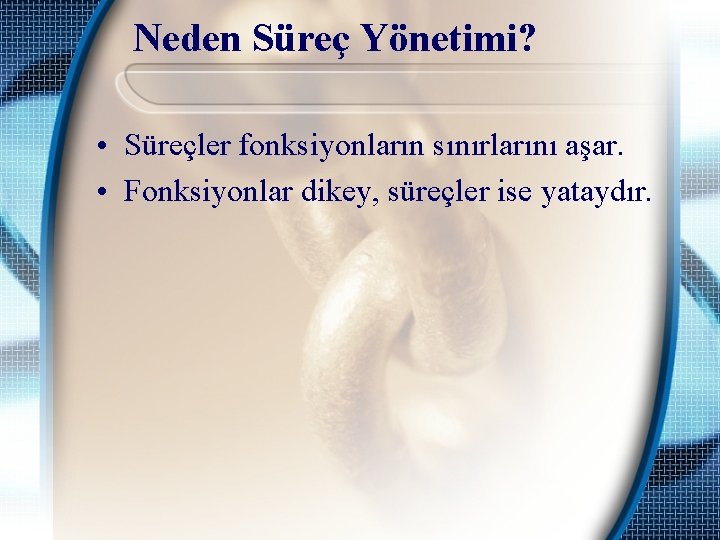 Neden Süreç Yönetimi?

• Süreçler fonksiyonların sınırlarını aşar.
• Fonksiyonlar dikey, süreçler ise yataydır.